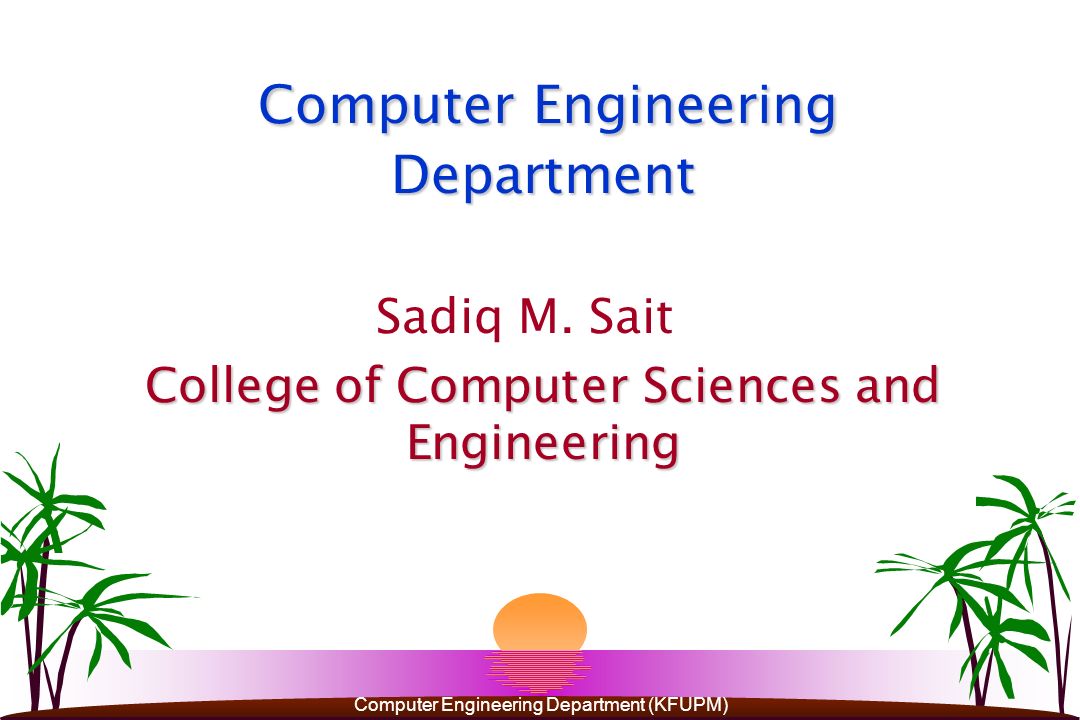 Computer Engineering Department

Sadiq M. Sait

College of Computer Sciences and Engineering

Computer Engineering Department (KFUPM)